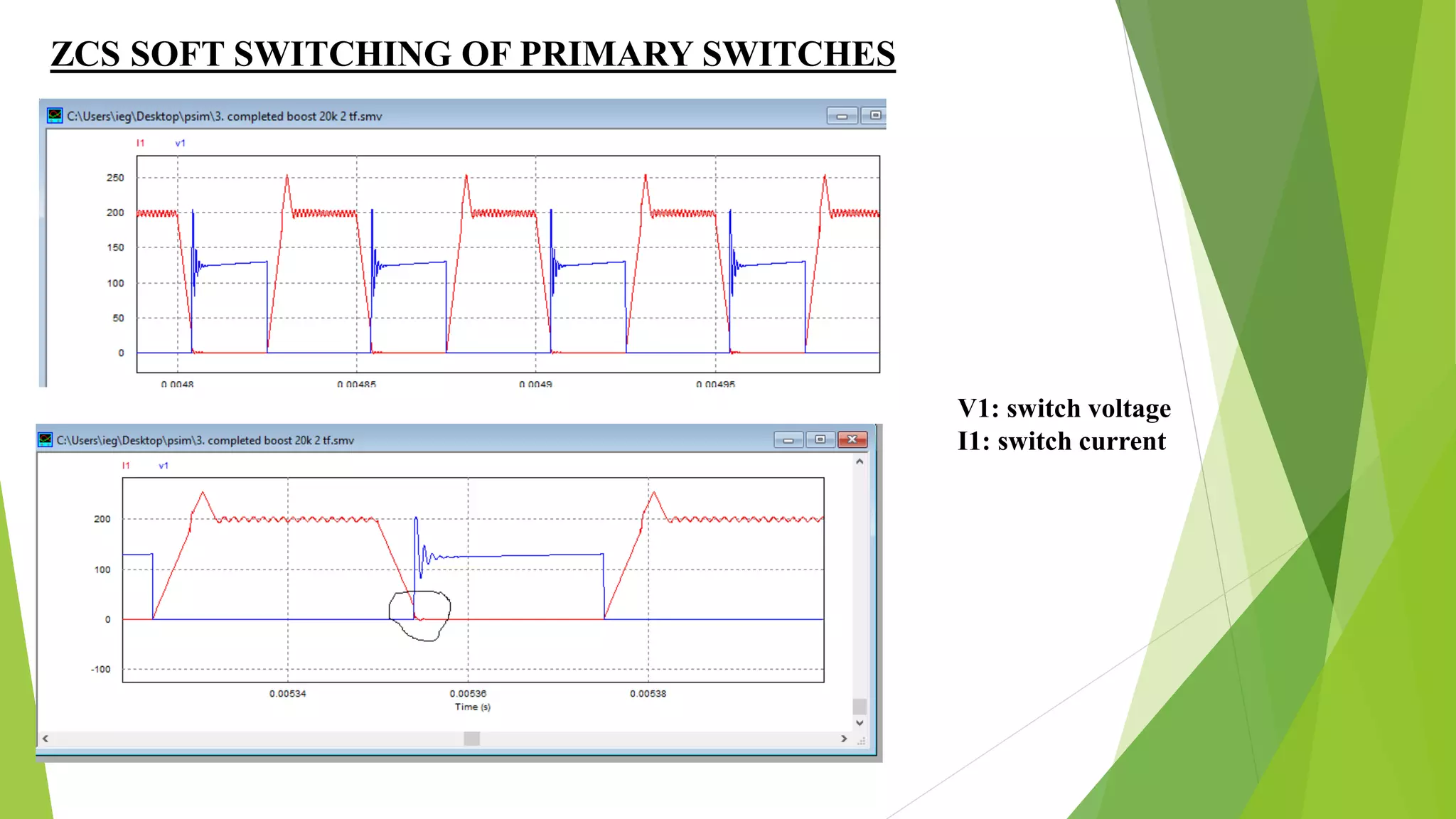 ZCS SOFT SWITCHING OF PRIMARY SWITCHES

C:\Users\ieg\Desktop\psim\3. completed boost 20k 2 tf.smv

I1 v1

250
200
150
100
50
0

0.0048 0.00485 0.0049 0.00495

C:\Users\ieg\Desktop\psim\3. completed boost 20k 2 tf.smv

I1 v1

200
100
0
-100

0.00534 0.00536 0.00538
Time (s)

V1: switch voltage
I1: switch current